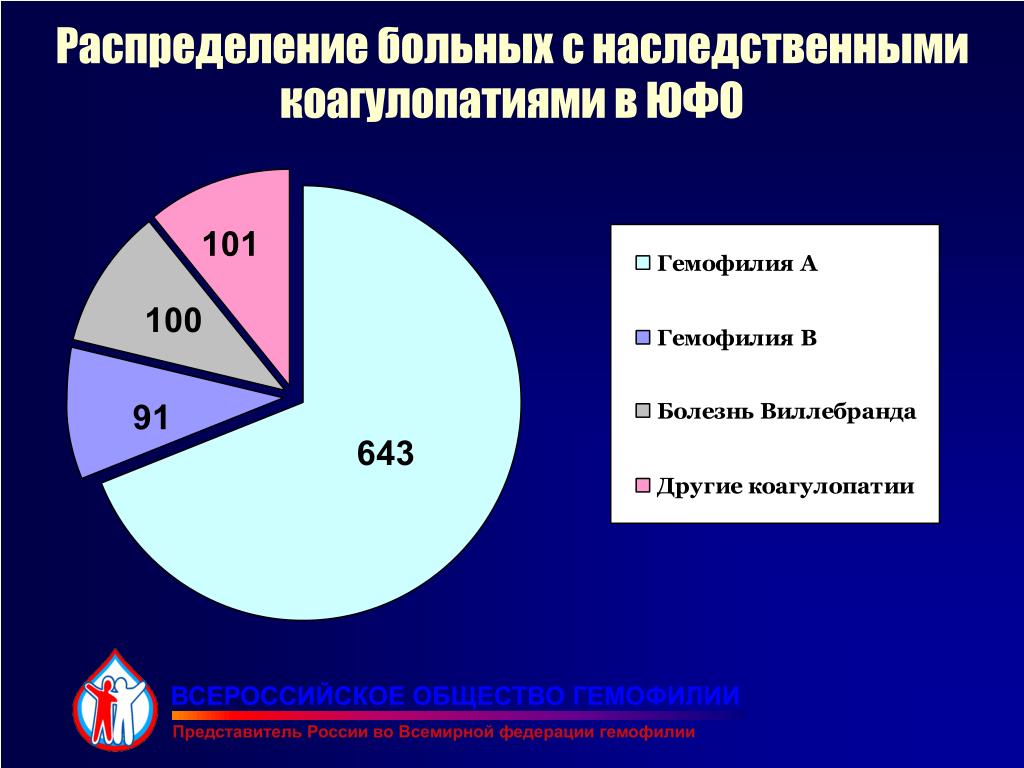 Распределение больных с наследственными коагулопатиями в ЮФО

101

100

91

643

Гемофилия А

Гемофилия В

Болезнь Виллебранда

Другие коагулопатии

ВСЕРОССИЙСКОЕ ОБЩЕСТВО ГЕМОФИЛИИ

Представитель России во Всемирной федерации гемофилии